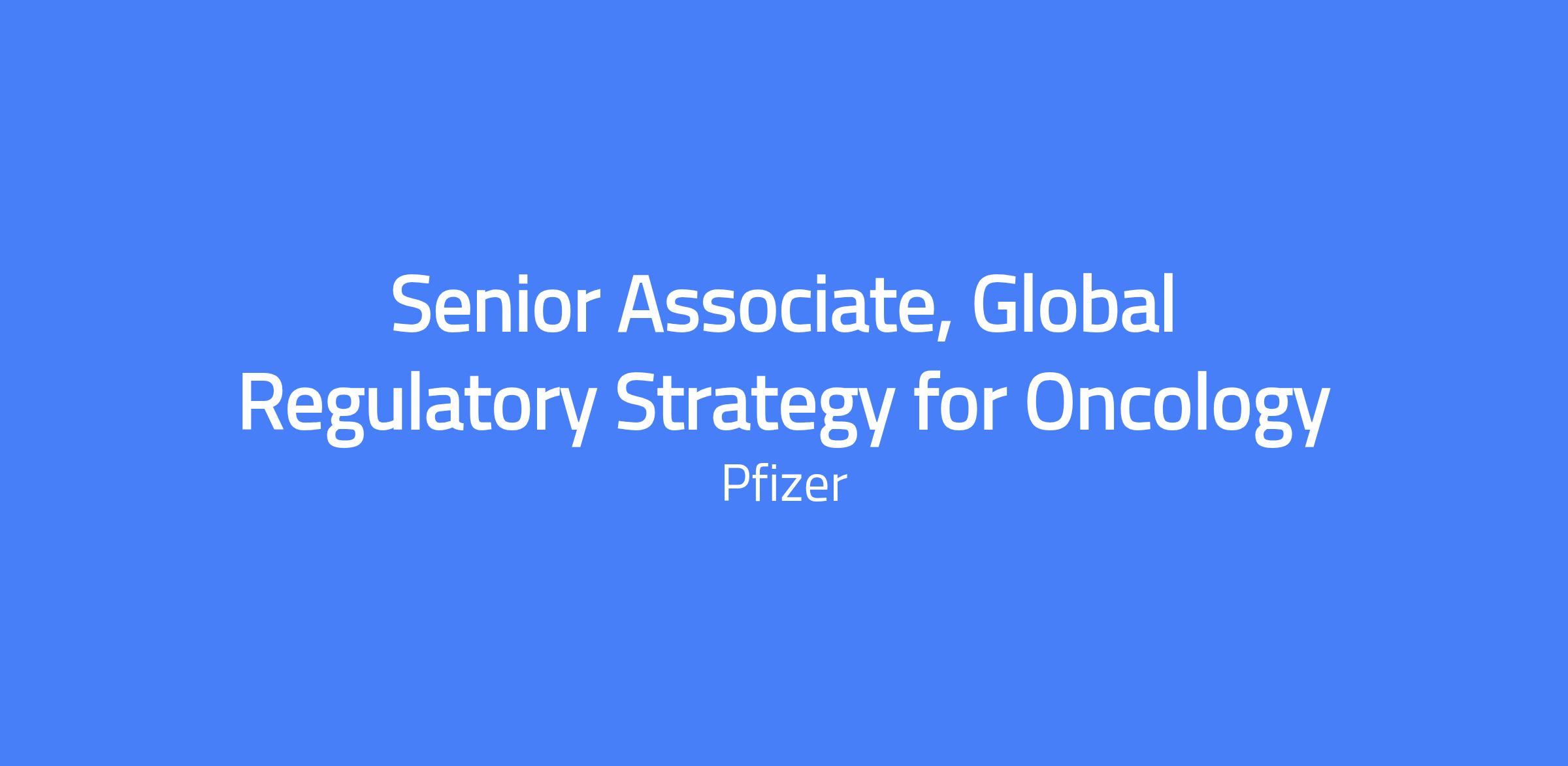 Senior Associate, Global Regulatory Strategy for Oncology

Pfizer